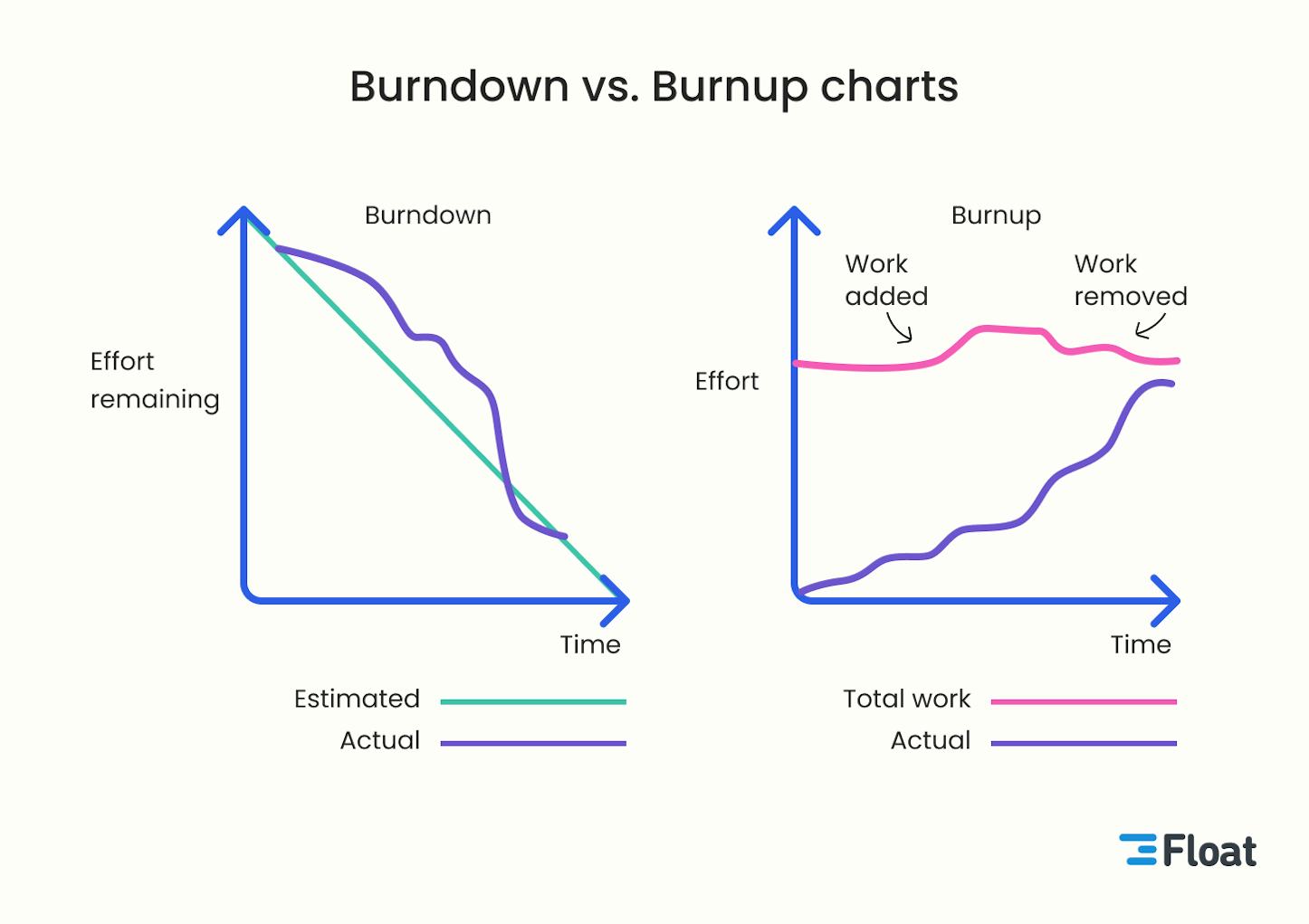 Burndown vs. Burnup charts

Burndown

Effort remaining

Time

Estimated

Actual

Burnup

Work added

Work removed

Effort

Time

Total work

Actual

Float